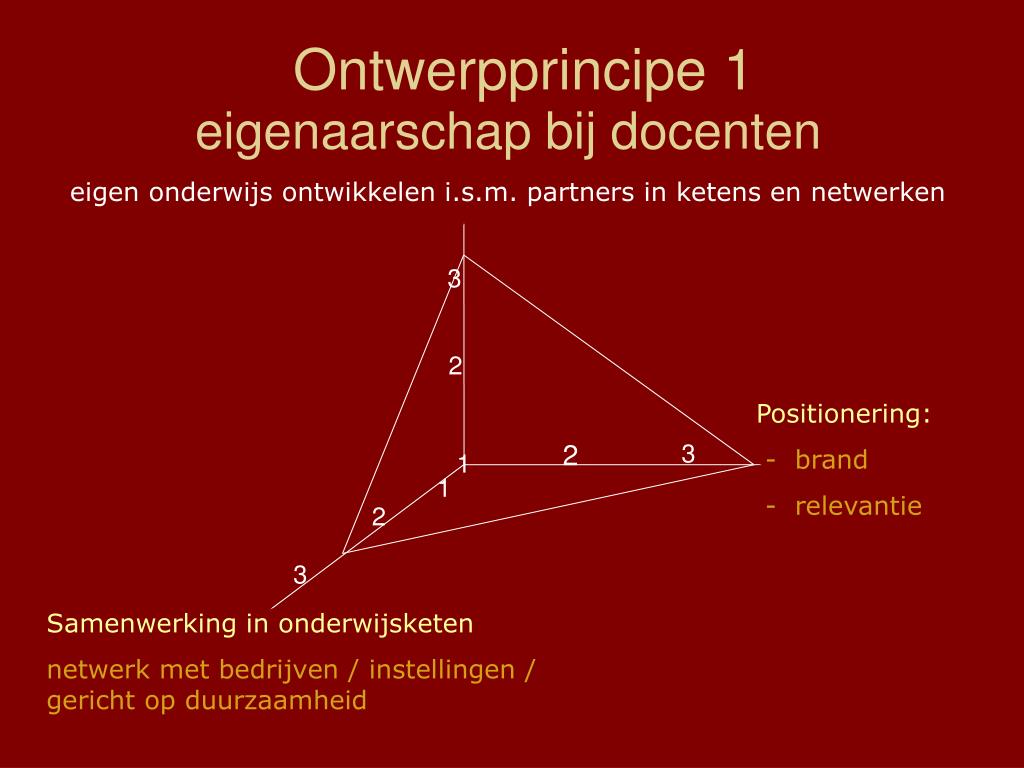 Ontwerpprincipe 1
eigenaarschap bij docenten

eigen onderwijs ontwikkelen i.s.m. partners in ketens en netwerken

3

2

1

2

3

1

2

3

Positionering:
- brand
- relevantie

Samenwerking in onderwijsketen

netwerk met bedrijven / instellingen / gericht op duurzaamheid